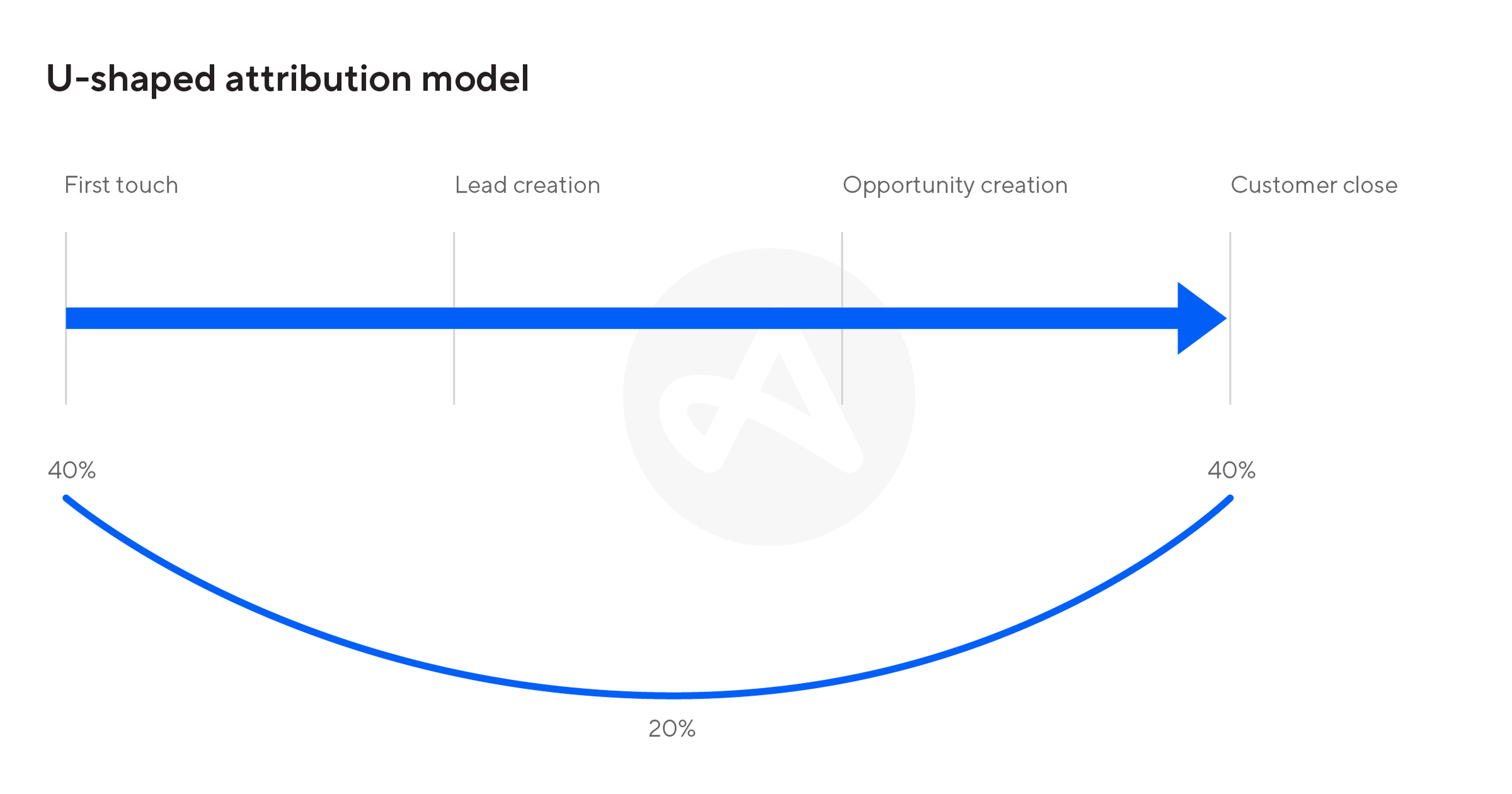 U-shaped attribution model

First touch

Lead creation

Opportunity creation

Customer close

40%

40%

20%